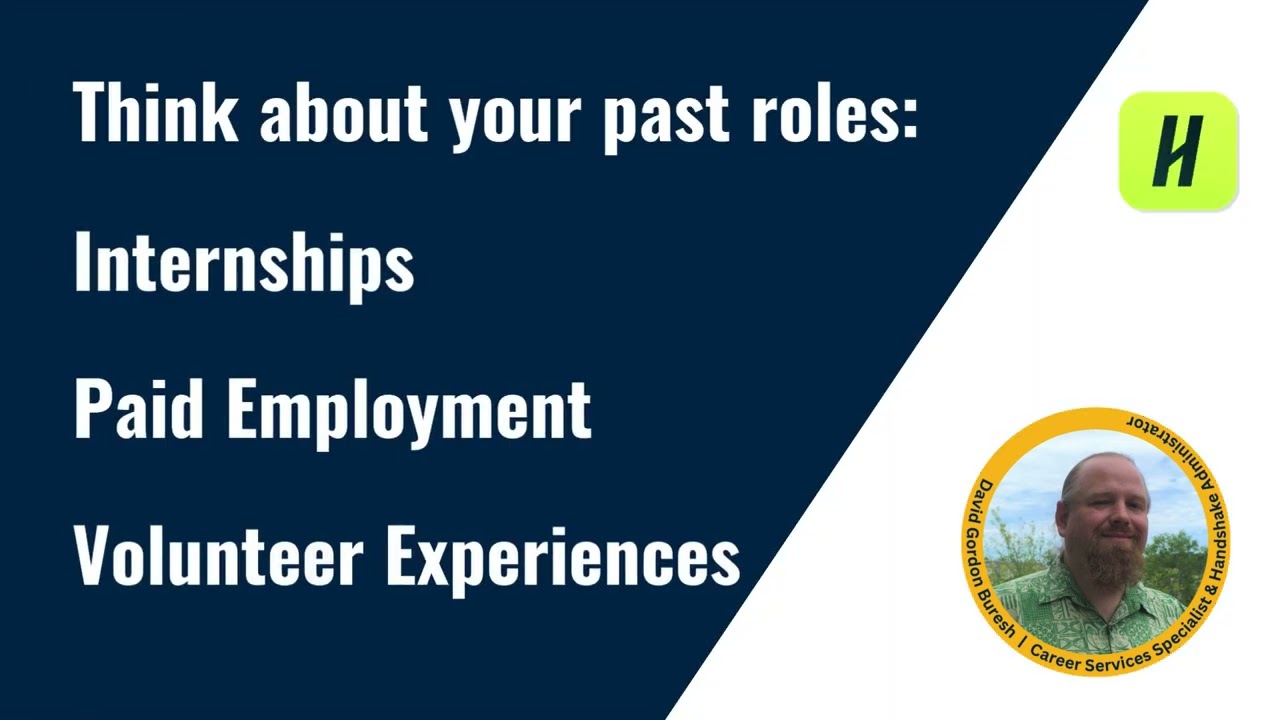 Think about your past roles:

Internships

Paid Employment

Volunteer Experiences

H

David Gordon Buresh | Career Services Specialist & Handshake Administrator